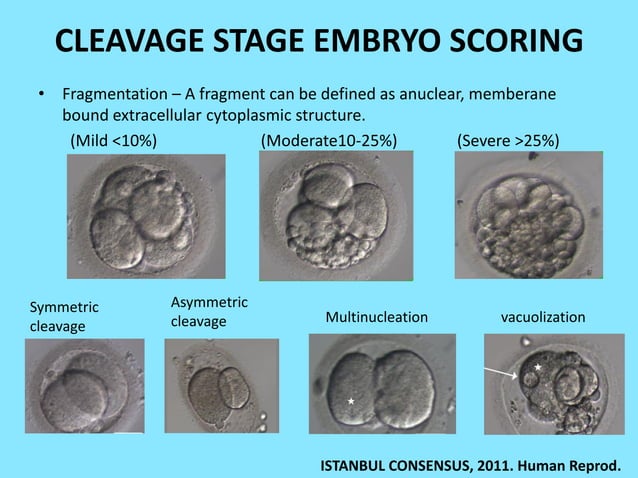 CLEAVAGE STAGE EMBRYO SCORING

• Fragmentation – A fragment can be defined as anuclear, memberane bound extracellular cytoplasmic structure.

(Mild <10%)

(Moderate10-25%)

(Severe >25%)

Symmetric cleavage

Asymmetric cleavage

Multinucleation

vacuolization

ISTANBUL CONSENSUS, 2011. Human Reprod.